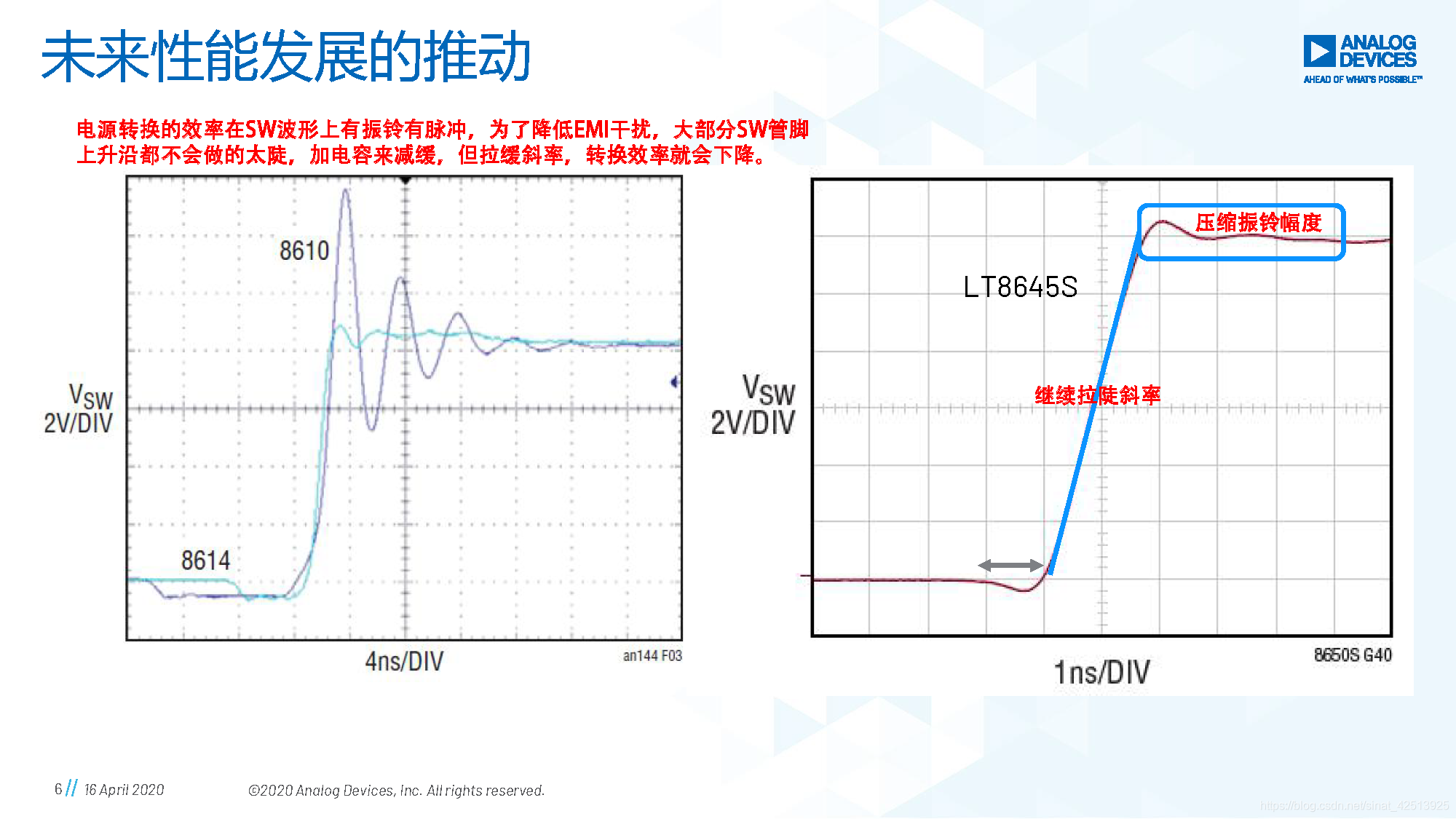 未来性能发展的推动

ANALOG DEVICES
AHEAD OF WHAT'S POSSIBLE™

电源转换的效率在SW波形上有振铃有脉冲，为了降低EMI干扰，大部分SW管脚上升沿都不会做的太陡，加电容来减缓，但拉缓斜率，转换效率就会下降。

8610

$V_{SW}$
2V/DIV

8614

4ns/DIV

an144 F03

压缩振铃幅度

LT8645S

$V_{SW}$
2V/DIV

继续拉陡斜率

1ns/DIV

8650S G40

6 // 16 April 2020

©2020 Analog Devices, Inc. All rights reserved.

https://blog.csdn.net/sinat_42513925